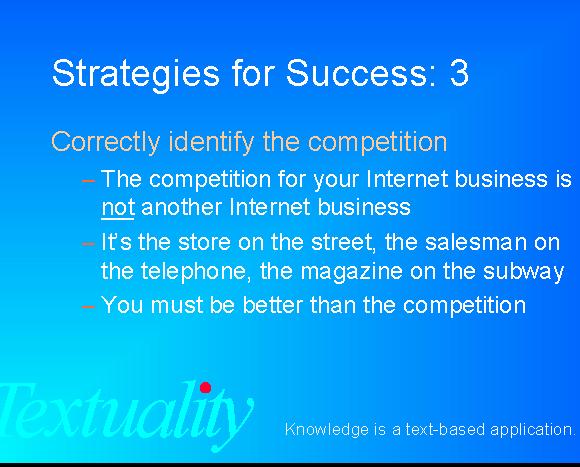 Strategies for Success: 3

Correctly identify the competition

– The competition for your Internet business is not another Internet business

– It's the store on the street, the salesman on the telephone, the magazine on the subway

– You must be better than the competition

Textuality

Knowledge is a text-based application.